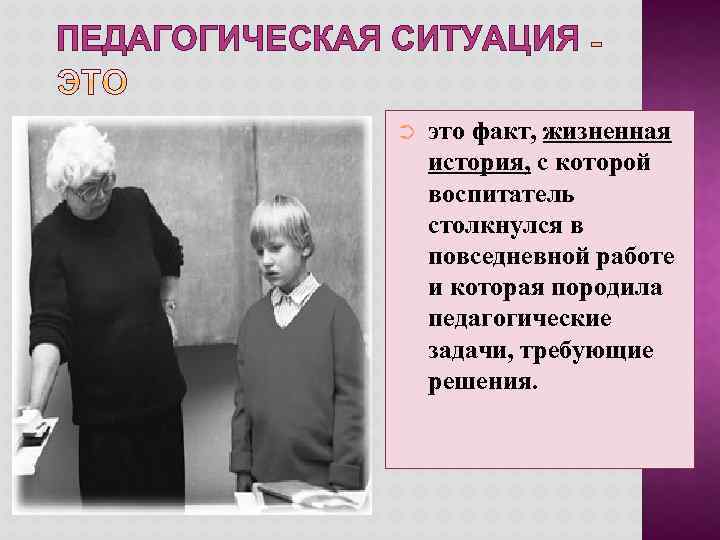 ПЕДАГОГИЧЕСКАЯ СИТУАЦИЯ – ЭТО

это факт, жизненная история, с которой воспитатель столкнулся в повседневной работе и которая породила педагогические задачи, требующие решения.